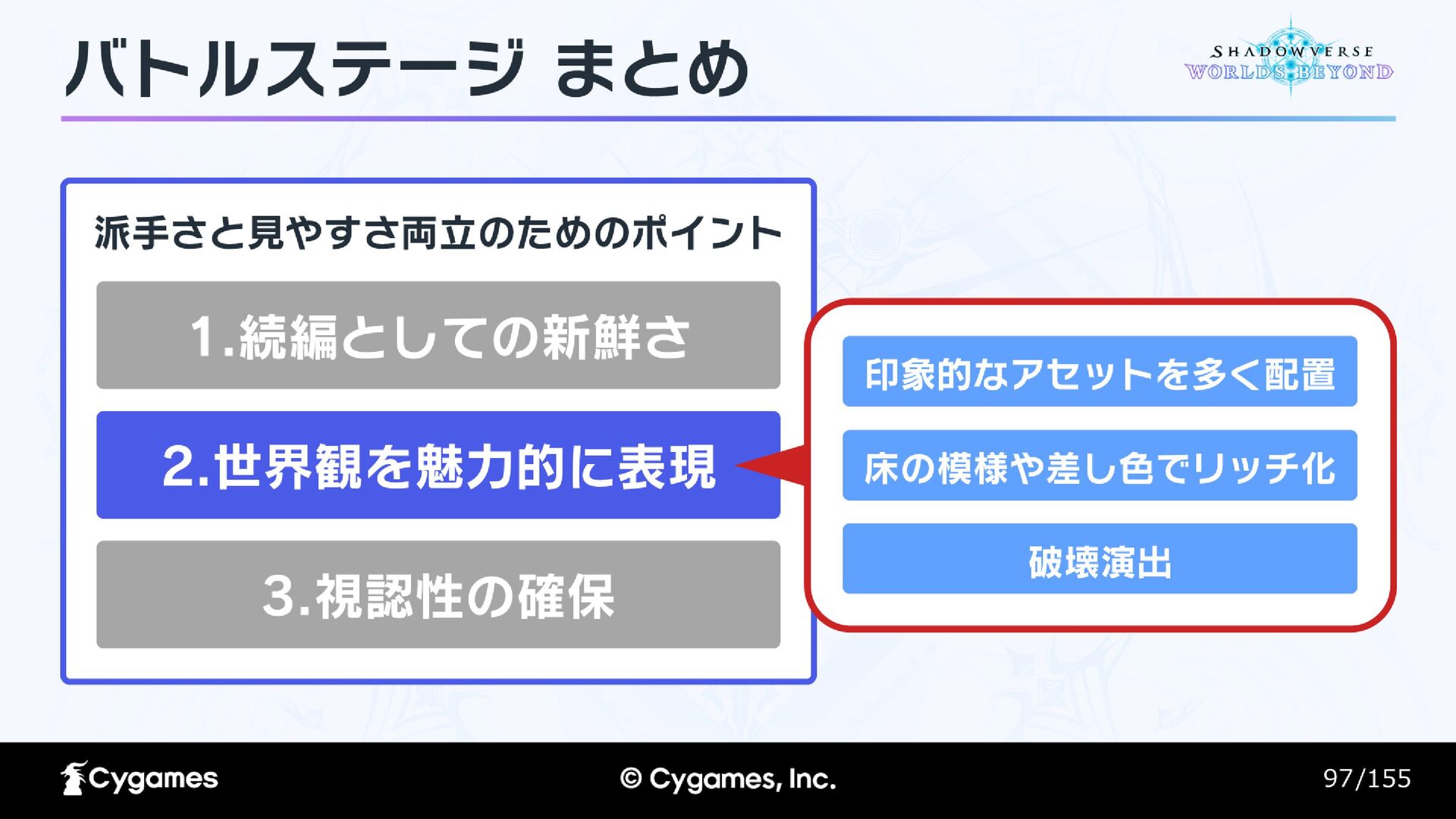 バトルステージ まとめ

SHADOWVERSE
WORLDS BEYOND

派手さと見やすさ両立のためのポイント

1.続編としての新鮮さ

2.世界観を魅力的に表現

3.視認性の確保

印象的なアセットを多く配置

床の模様や差し色でリッチ化

破壊演出

Cygames

© Cygames, Inc.

97/155